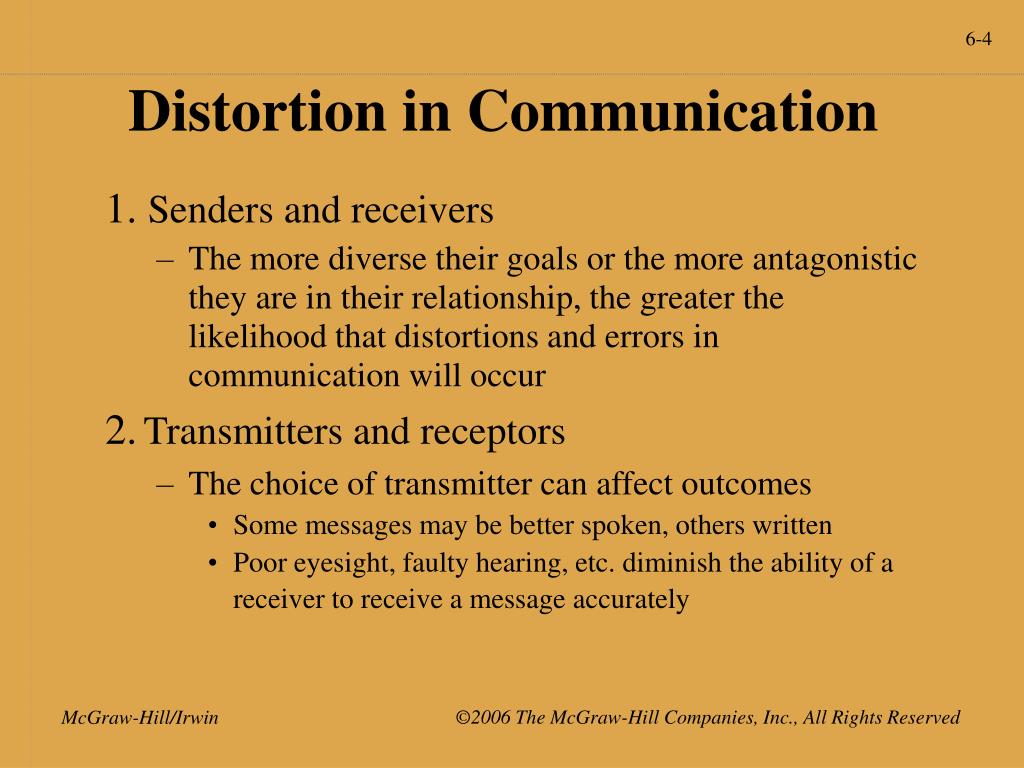 6-4

Distortion in Communication

1. Senders and receivers

– The more diverse their goals or the more antagonistic they are in their relationship, the greater the likelihood that distortions and errors in communication will occur

2. Transmitters and receptors

– The choice of transmitter can affect outcomes

• Some messages may be better spoken, others written

• Poor eyesight, faulty hearing, etc. diminish the ability of a receiver to receive a message accurately

McGraw-Hill/Irwin

©2006 The McGraw-Hill Companies, Inc., All Rights Reserved